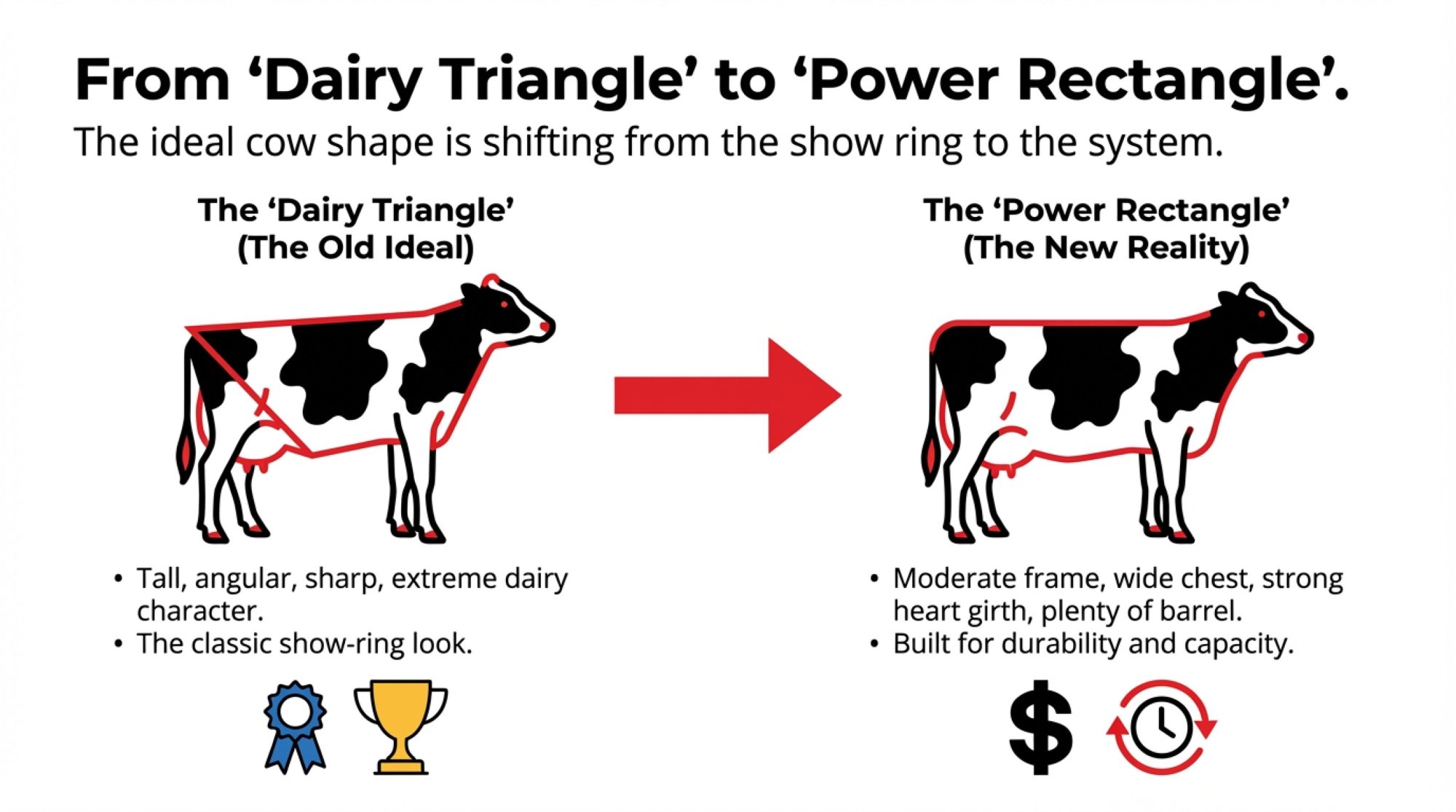 From ‘Dairy Triangle’ to ‘Power Rectangle’.

The ideal cow shape is shifting from the show ring to the system.

The ‘Dairy Triangle’
(The Old Ideal)

• Tall, angular, sharp, extreme dairy character.
• The classic show-ring look.

The ‘Power Rectangle’
(The New Reality)

• Moderate frame, wide chest, strong heart girth, plenty of barrel.
• Built for durability and capacity.

$